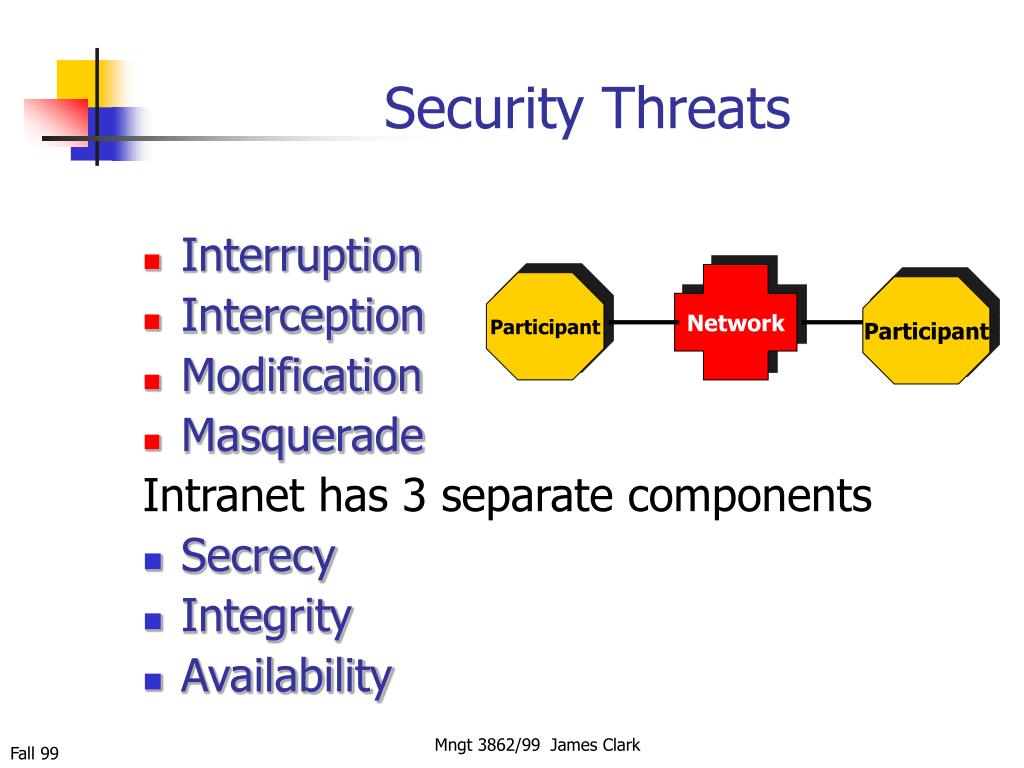 Security Threats

- Interruption
- Interception
- Modification
- Masquerade

Participant Network Participant

Intranet has 3 separate components

- Secrecy
- Integrity
- Availability

Fall 99

Mngt 3862/99 James Clark